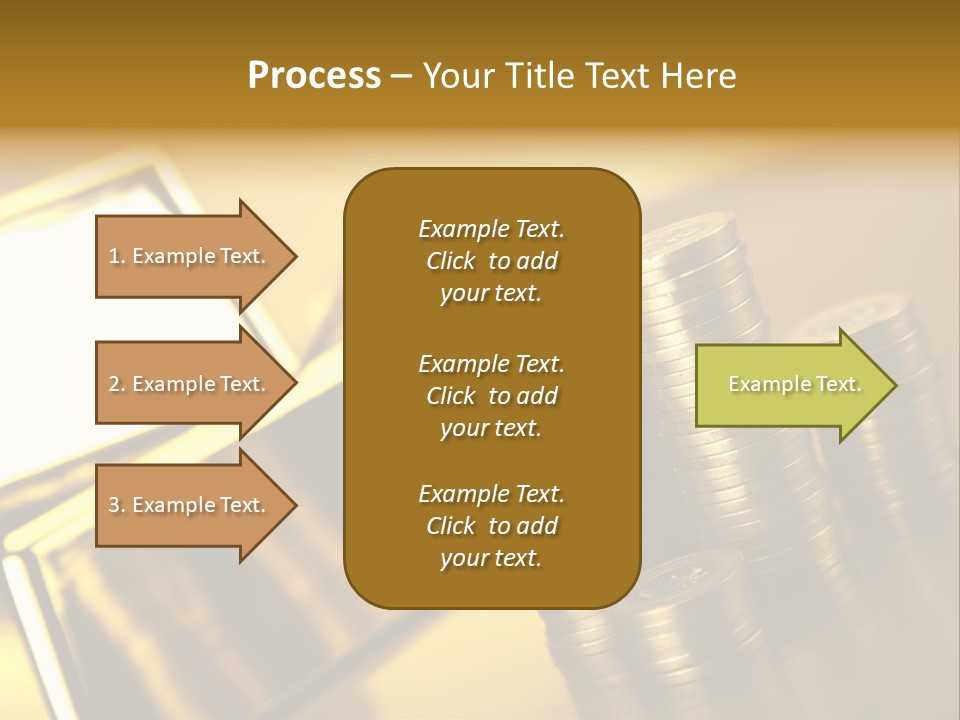 Process – Your Title Text Here

1. Example Text.

2. Example Text.

3. Example Text.

Example Text. Click to add your text.

Example Text. Click to add your text.

Example Text. Click to add your text.

Example Text.